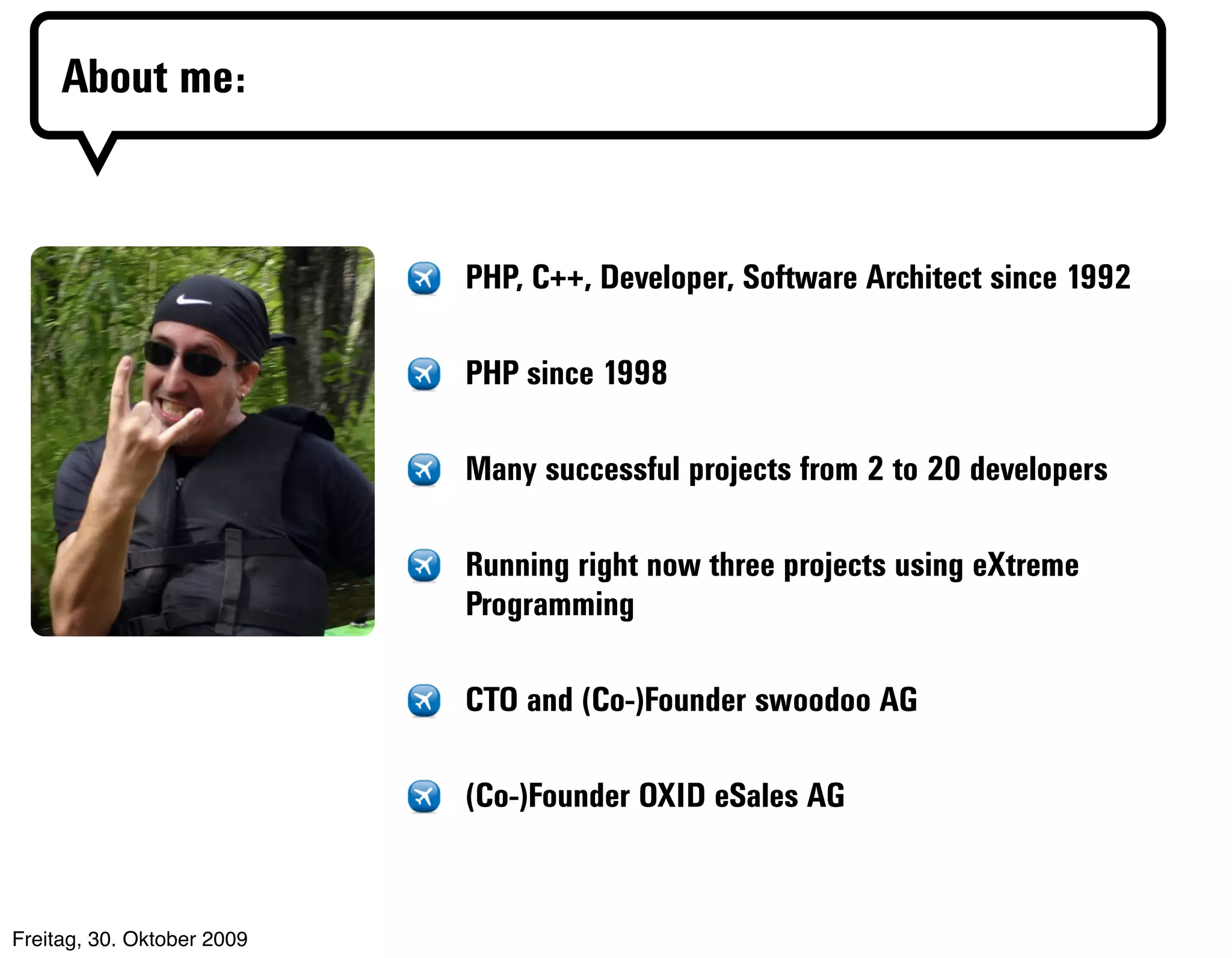 About me:

PHP, C++, Developer, Software Architect since 1992

PHP since 1998

Many successful projects from 2 to 20 developers

Running right now three projects using eXtreme Programming

CTO and (Co-)Founder swoodoo AG

(Co-)Founder OXID eSales AG

Freitag, 30. Oktober 2009